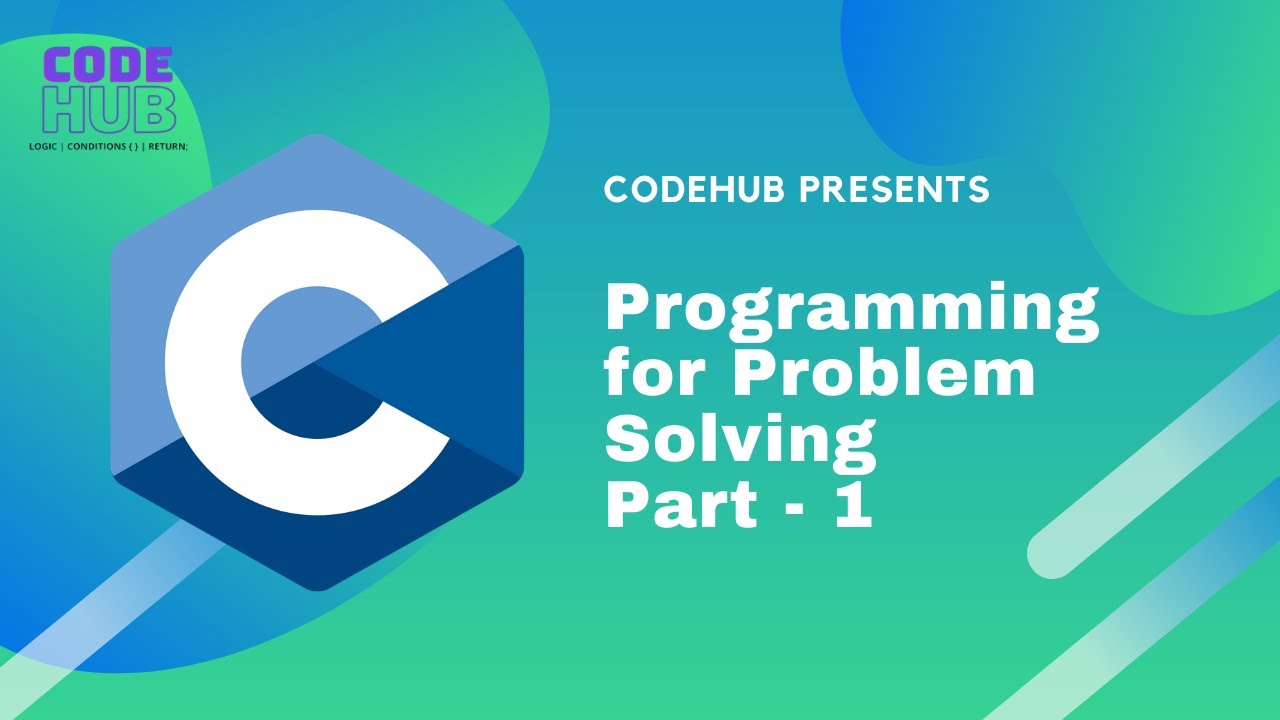 CODE
HUB
LOGIC | CONDITIONS { } | RETURN;

C

CODEHUB PRESENTS

Programming for Problem Solving
Part - 1